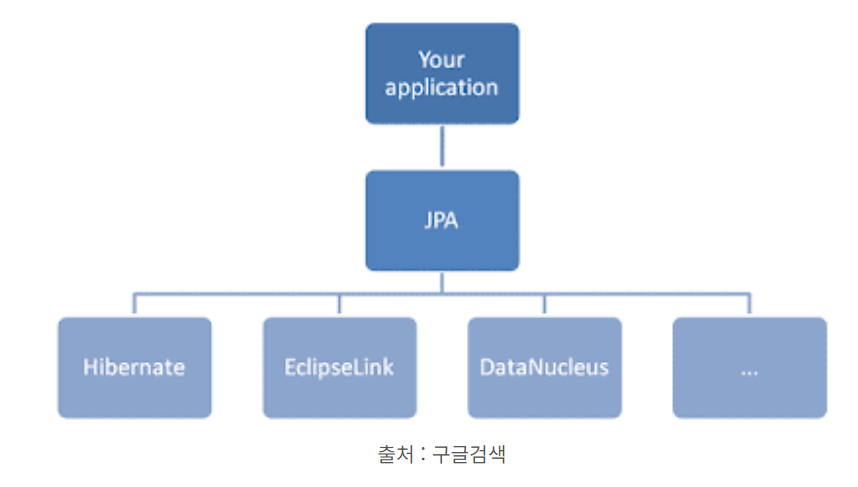 Your application

JPA

Hibernate

EclipseLink

DataNucleus

...

출처 : 구글검색